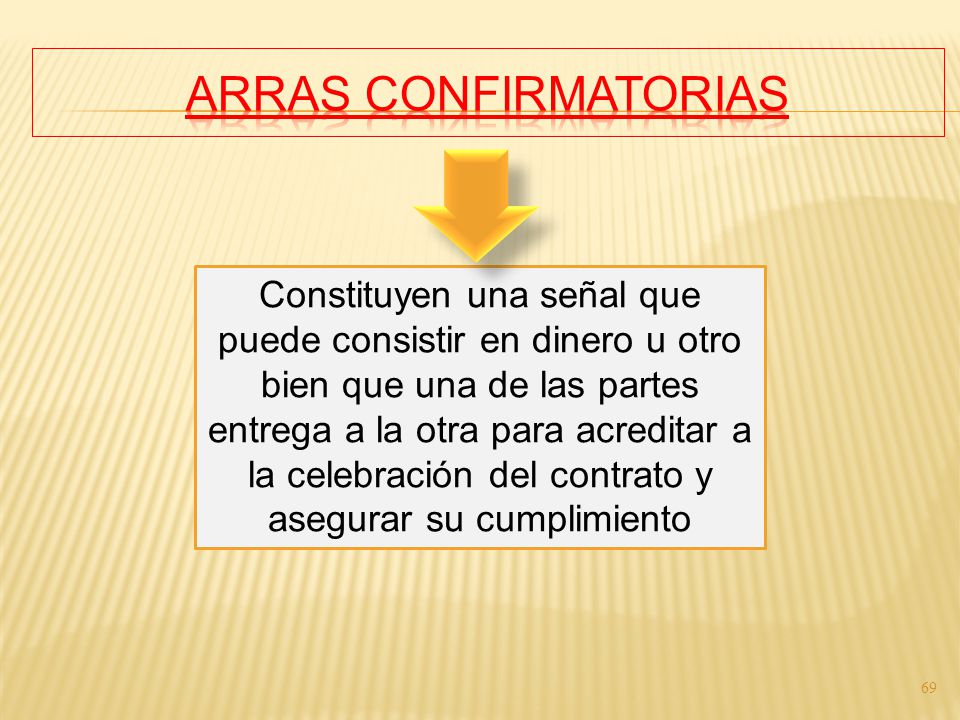 ARRAS CONFIRMATORIAS

Constituyen una señal que puede consistir en dinero u otro bien que una de las partes entrega a la otra para acreditar a la celebración del contrato y asegurar su cumplimiento

69